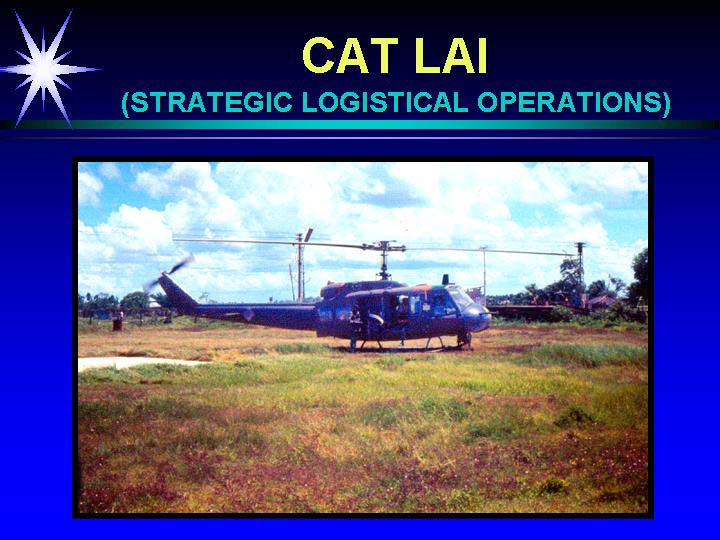 CAT LAI
(STRATEGIC LOGISTICAL OPERATIONS)